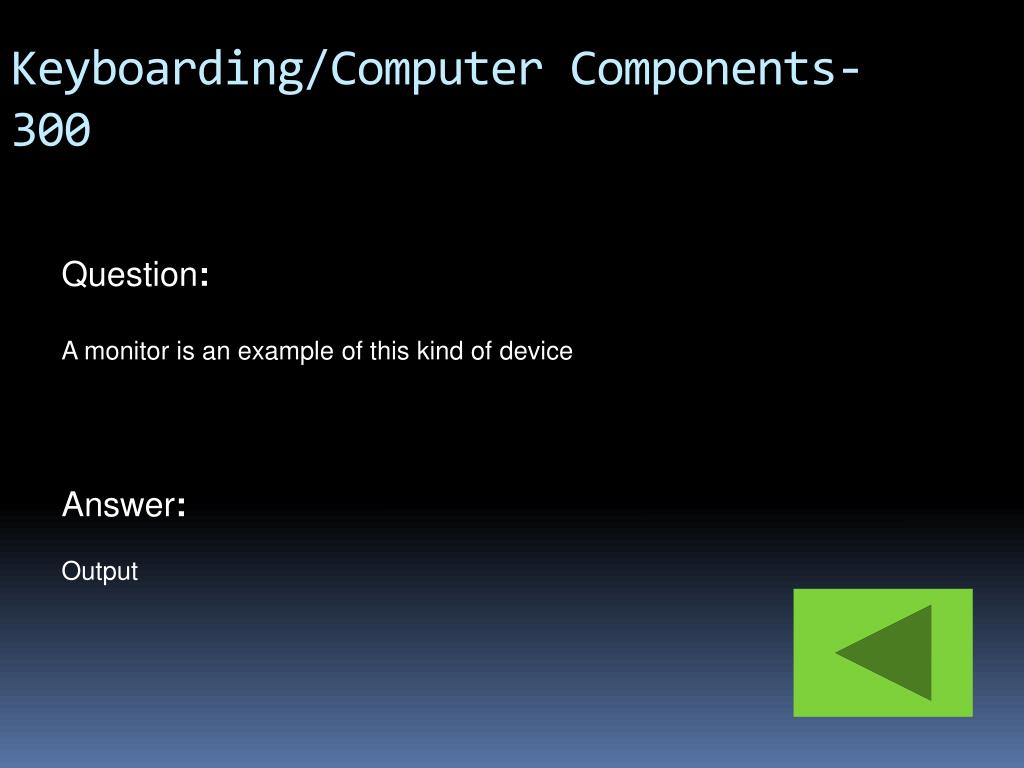 Keyboarding/Computer Components-300

Question:

A monitor is an example of this kind of device

Answer:

Output